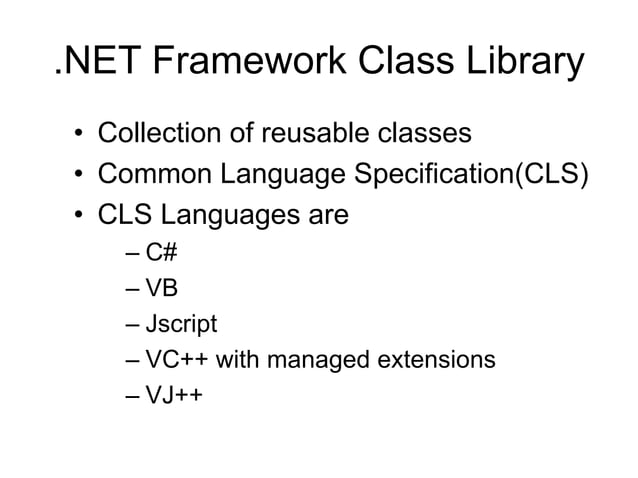 .NET Framework Class Library

• Collection of reusable classes
• Common Language Specification(CLS)
• CLS Languages are
– C#
– VB
– Jscript
– VC++ with managed extensions
– VJ++